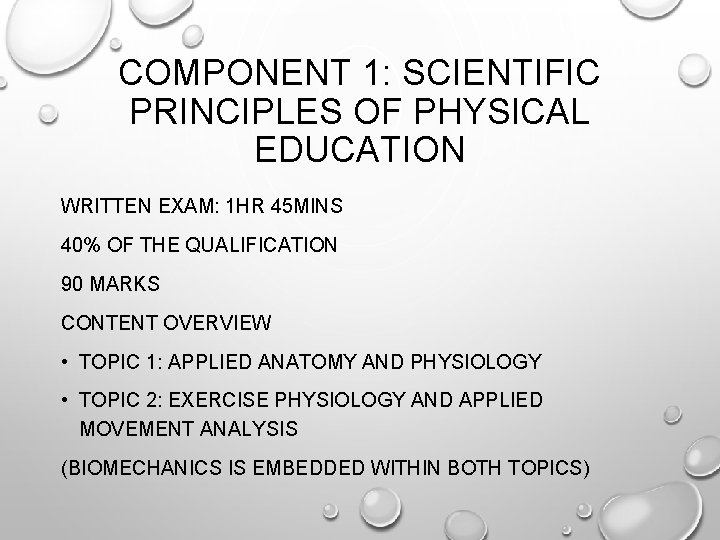 COMPONENT 1: SCIENTIFIC PRINCIPLES OF PHYSICAL EDUCATION

WRITTEN EXAM: 1HR 45MINS

40% OF THE QUALIFICATION

90 MARKS

CONTENT OVERVIEW

• TOPIC 1: APPLIED ANATOMY AND PHYSIOLOGY

• TOPIC 2: EXERCISE PHYSIOLOGY AND APPLIED MOVEMENT ANALYSIS

(BIOMECHANICS IS EMBEDDED WITHIN BOTH TOPICS)